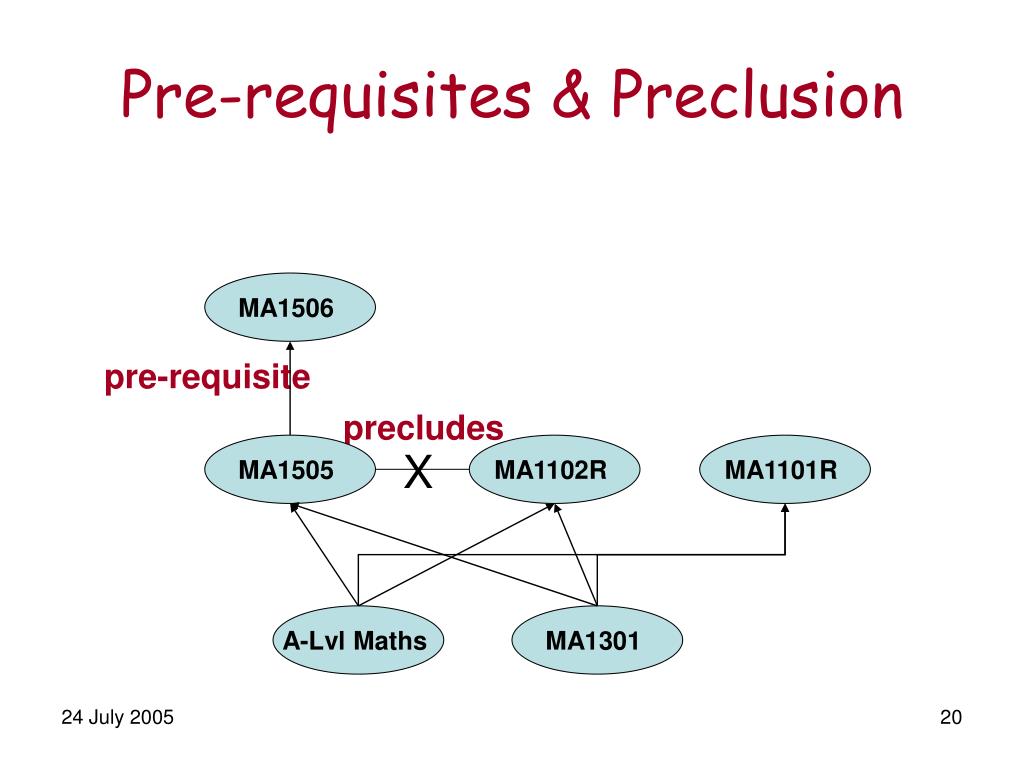 Pre-requisites & Preclusion

MA1506

pre-requisite

precludes

MA1505

X

MA1102R

MA1101R

A-Lvl Maths

MA1301

24 July 2005

20